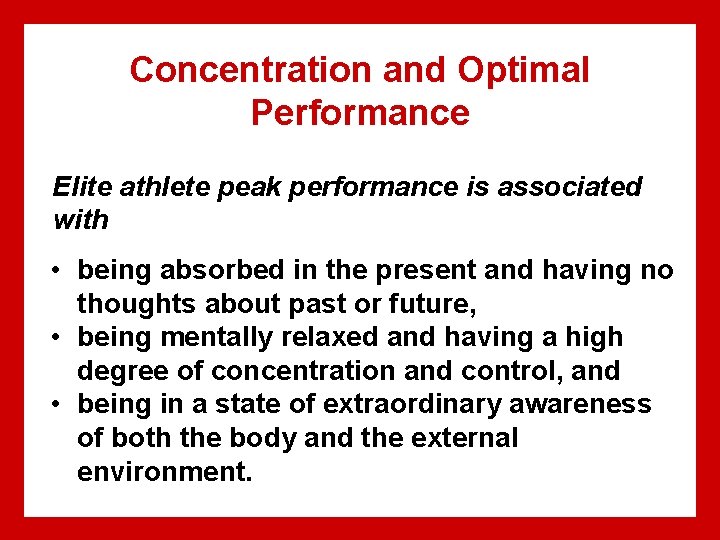 Concentration and Optimal Performance

Elite athlete peak performance is associated with

• being absorbed in the present and having no thoughts about past or future,
• being mentally relaxed and having a high degree of concentration and control, and
• being in a state of extraordinary awareness of both the body and the external environment.